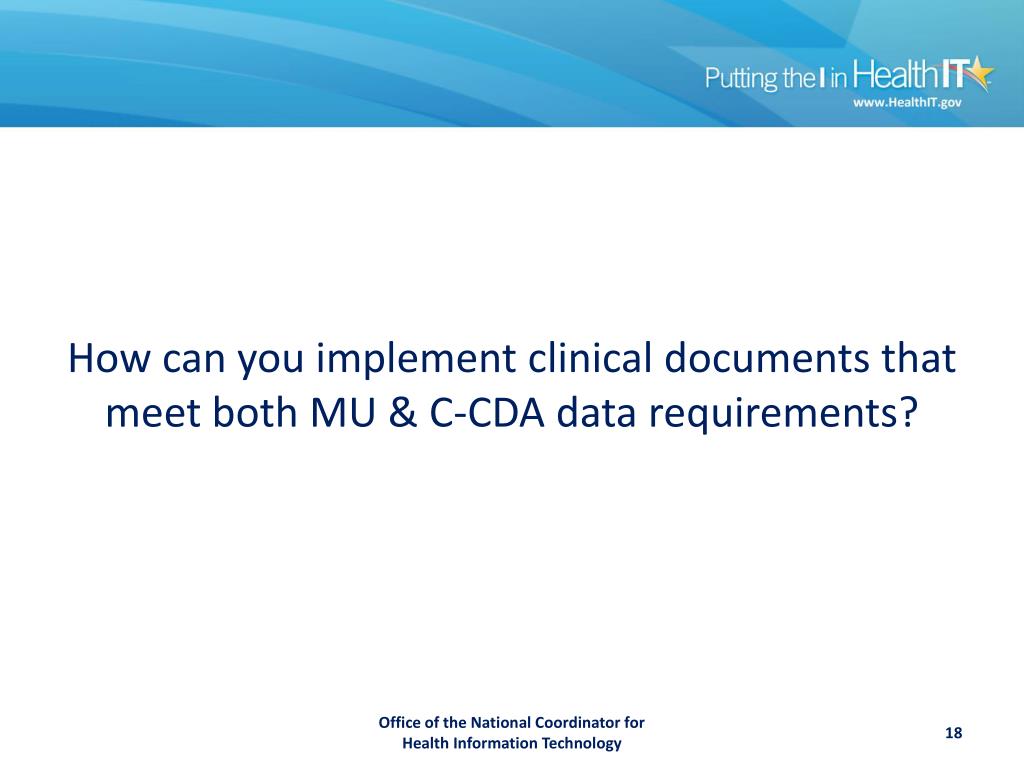 Putting the I in HealthIT
www.HealthIT.gov

How can you implement clinical documents that meet both MU & C-CDA data requirements?

Office of the National Coordinator for Health Information Technology

18